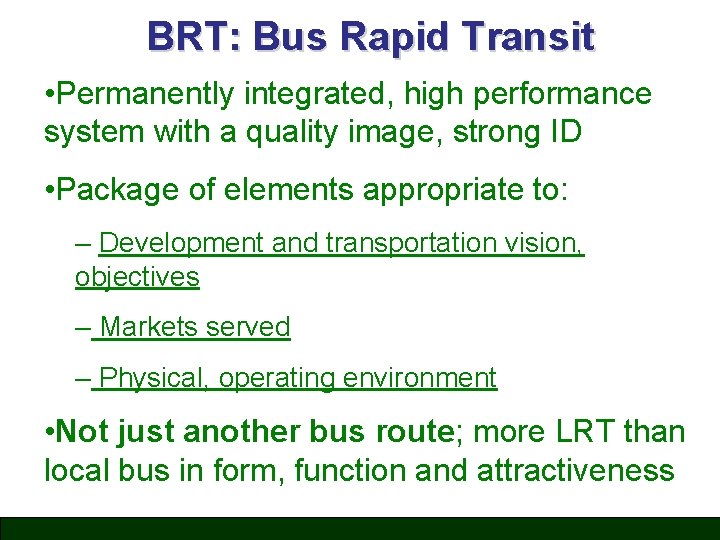 BRT: Bus Rapid Transit

•Permanently integrated, high performance system with a quality image, strong ID

•Package of elements appropriate to:

– Development and transportation vision, objectives

– Markets served

– Physical, operating environment

•Not just another bus route; more LRT than local bus in form, function and attractiveness